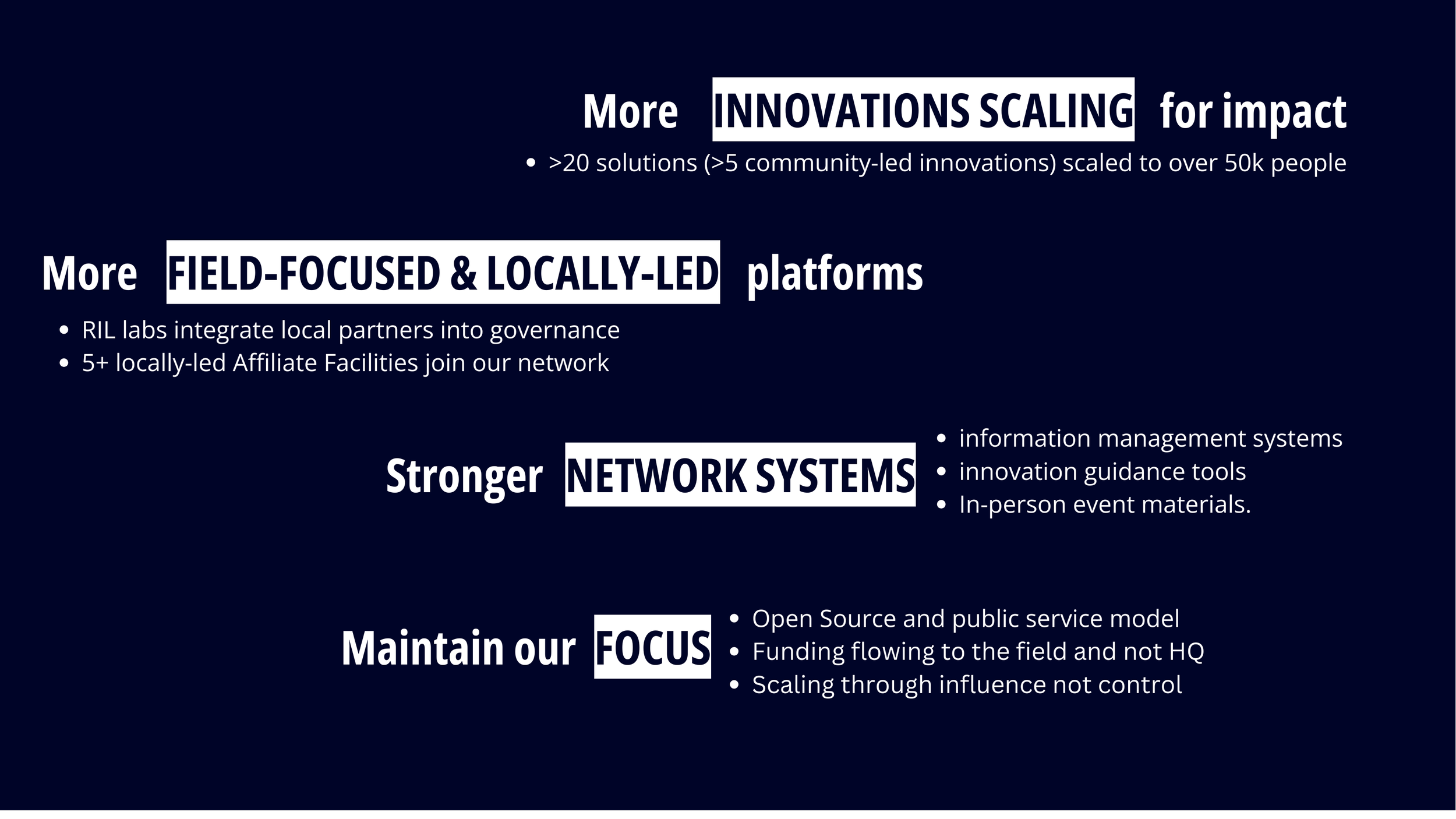 More INNOVATIONS SCALING for impact

- >20 solutions (>5 community-led innovations) scaled to over 50k people

More FIELD-FOCUSED & LOCALLY-LED platforms

- RIL labs integrate local partners into governance
- 5+ locally-led Affiliate Facilities join our network

Stronger NETWORK SYSTEMS

- information management systems
- innovation guidance tools
- In-person event materials.

Maintain our FOCUS

- Open Source and public service model
- Funding flowing to the field and not HQ
- Scaling through influence not control